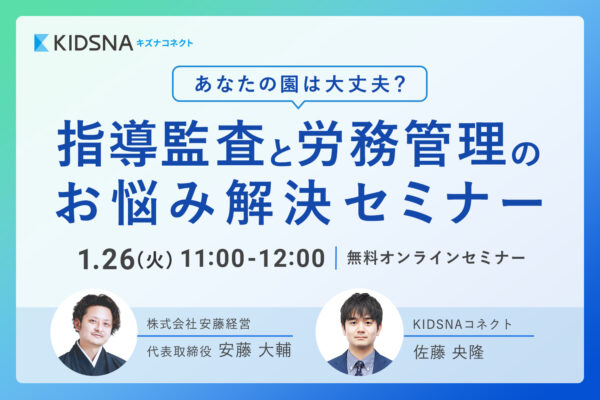 KIDSNA キズナコネクト

あなたの園は大丈夫?

指導監査と労務管理のお悩み解決セミナー

1.26(火) 11:00-12:00 | 無料オンラインセミナー

株式会社安藤経営
代表取締役 安藤 大輔

KIDSNAコネクト
佐藤 央隆